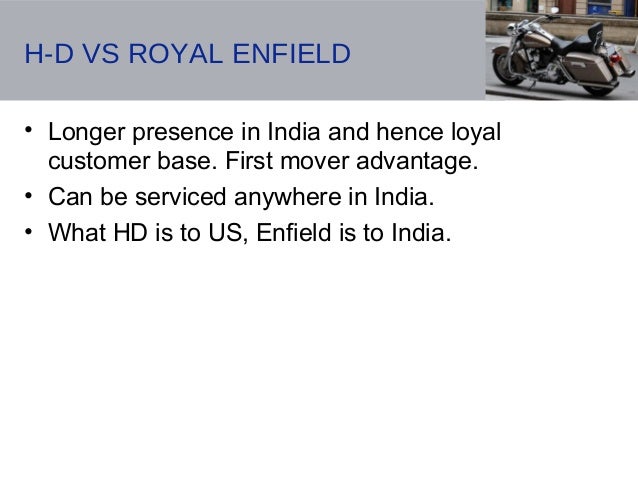 H-D VS ROYAL ENFIELD

• Longer presence in India and hence loyal customer base. First mover advantage.
• Can be serviced anywhere in India.
• What HD is to US, Enfield is to India.